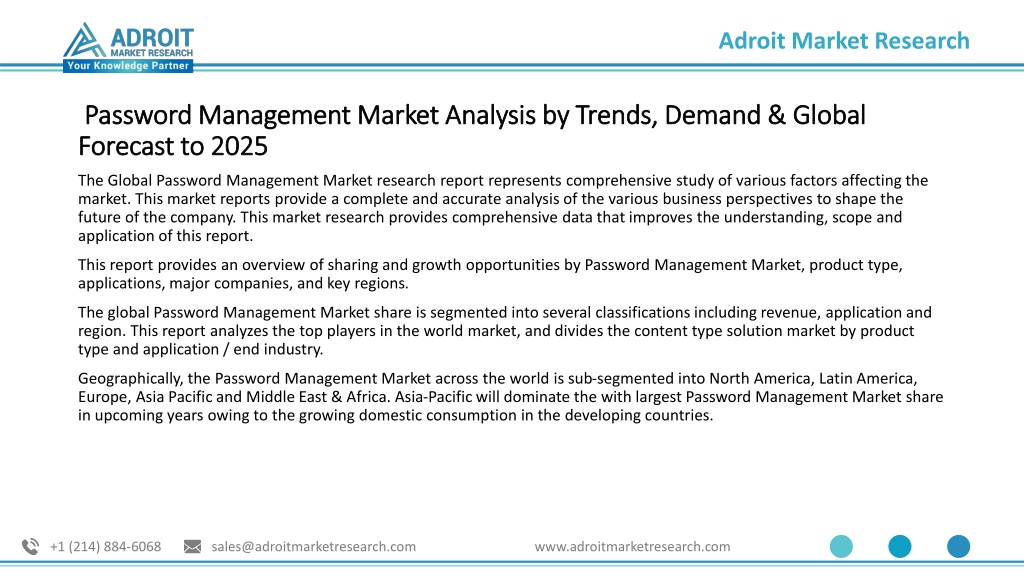 ADROIT
MARKET RESEARCH
Your Knowledge Partner

Adroit Market Research

Password Management Market Analysis by Trends, Demand & Global Forecast to 2025

The Global Password Management Market research report represents comprehensive study of various factors affecting the market. This market reports provide a complete and accurate analysis of the various business perspectives to shape the future of the company. This market research provides comprehensive data that improves the understanding, scope and application of this report.

This report provides an overview of sharing and growth opportunities by Password Management Market, product type, applications, major companies, and key regions.

The global Password Management Market share is segmented into several classifications including revenue, application and region. This report analyzes the top players in the world market, and divides the content type solution market by product type and application / end industry.

Geographically, the Password Management Market across the world is sub-segmented into North America, Latin America, Europe, Asia Pacific and Middle East & Africa. Asia-Pacific will dominate the with largest Password Management Market share in upcoming years owing to the growing domestic consumption in the developing countries.

+1 (214) 884-6068 sales@adroitmarketresearch.com www.adroitmarketresearch.com